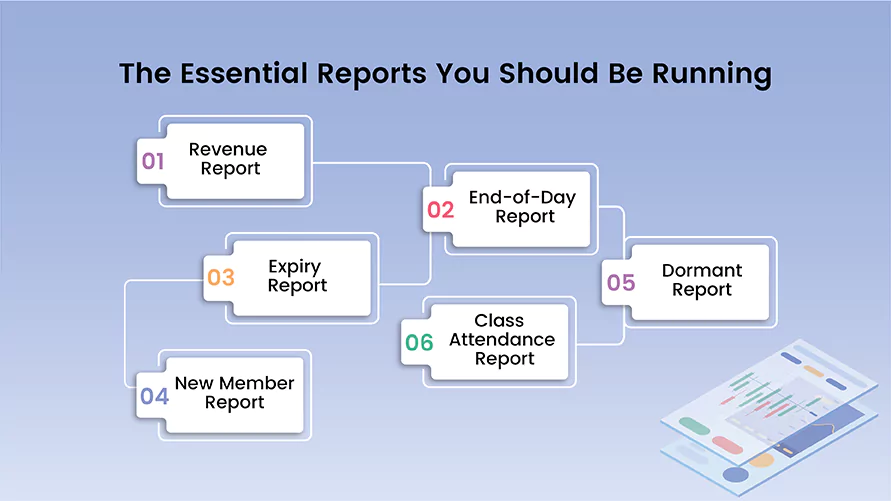 The Essential Reports You Should Be Running

01 Revenue Report

02 End-of-Day Report

03 Expiry Report

04 New Member Report

05 Dormant Report

06 Class Attendance Report